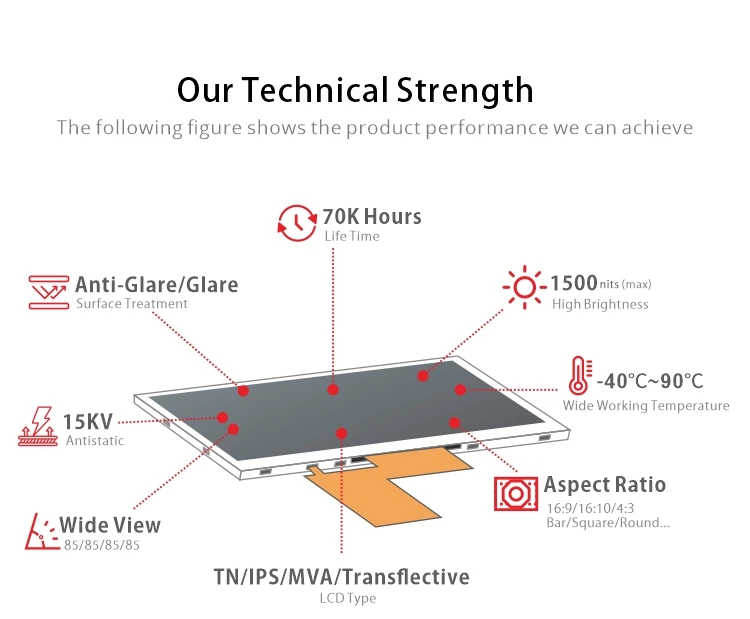 Our Technical Strength

The following figure shows the product performance we can achieve

70K Hours
Life Time

Anti-Glare/Glare
Surface Treatment

1500 nits (max)
High Brightness

-40°C~90°C
Wide Working Temperature

15KV
Antistatic

Aspect Ratio
16:9/16:10/4:3
Bar/Square/Round...

Wide View
85/85/85/85

TN/IPS/MVA/Transflective
LCD Type